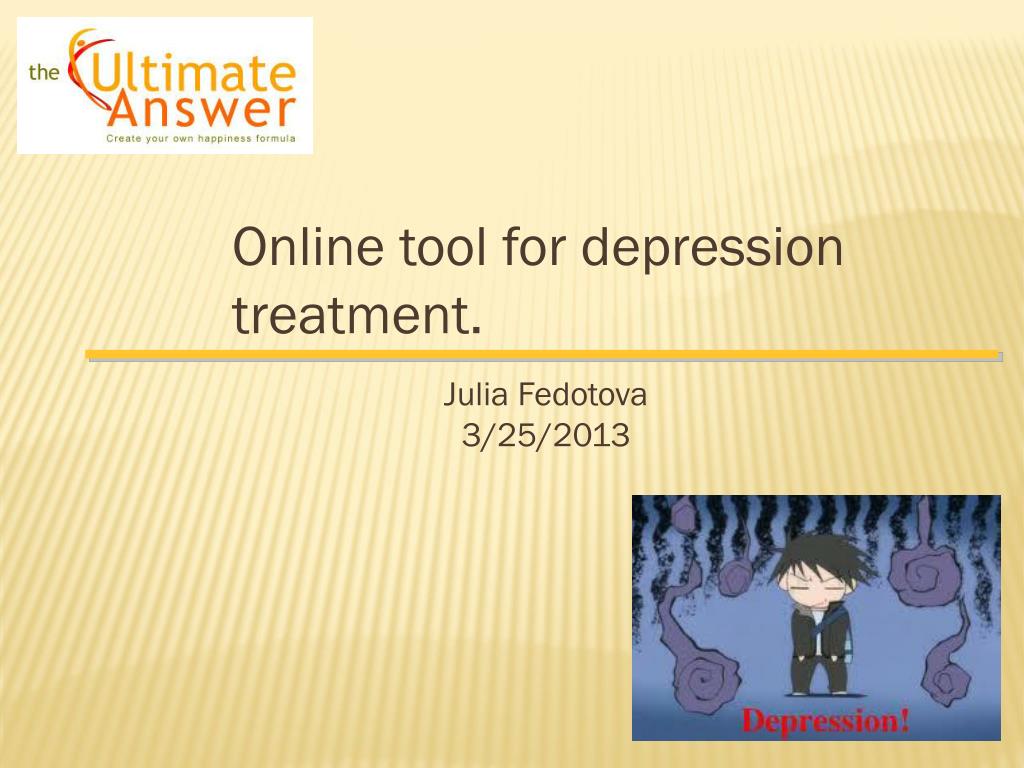 the Ultimate Answer
Create your own happiness formula

Online tool for depression treatment.

Julia Fedotova
3/25/2013

Depression!